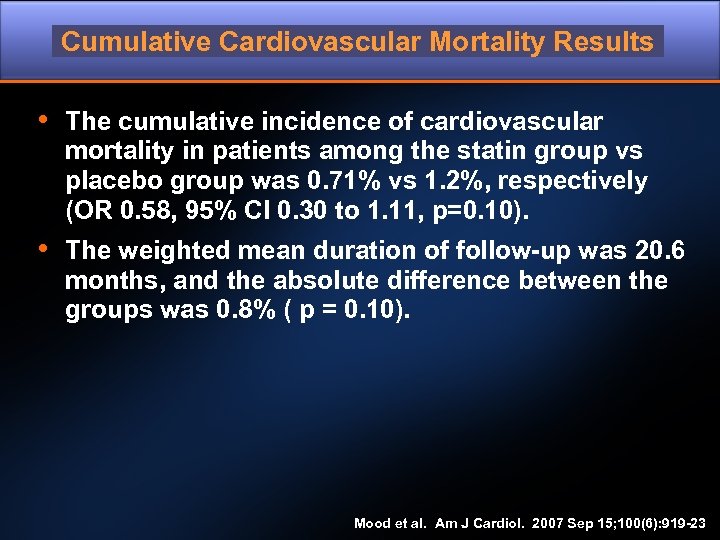 Cumulative Cardiovascular Mortality Results

• The cumulative incidence of cardiovascular mortality in patients among the statin group vs placebo group was 0.71% vs 1.2%, respectively (OR 0.58, 95% CI 0.30 to 1.11, p=0.10).

• The weighted mean duration of follow-up was 20.6 months, and the absolute difference between the groups was 0.8% ( p = 0.10).

Mood et al. Am J Cardiol. 2007 Sep 15;100(6):919-23